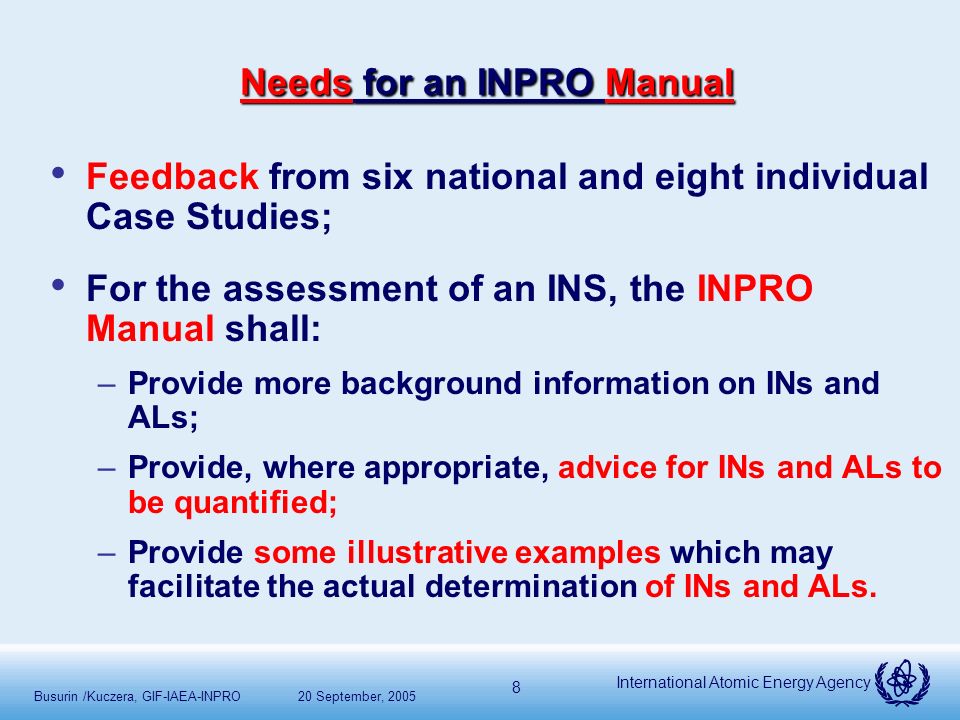 Needs for an INPRO Manual

• Feedback from six national and eight individual Case Studies;

• For the assessment of an INS, the INPRO Manual shall:

– Provide more background information on INs and ALs;

– Provide, where appropriate, advice for INs and ALs to be quantified;

– Provide some illustrative examples which may facilitate the actual determination of INs and ALs.

Busurin /Kuczera, GIF-IAEA-INPRO 20 September, 2005

8

International Atomic Energy Agency